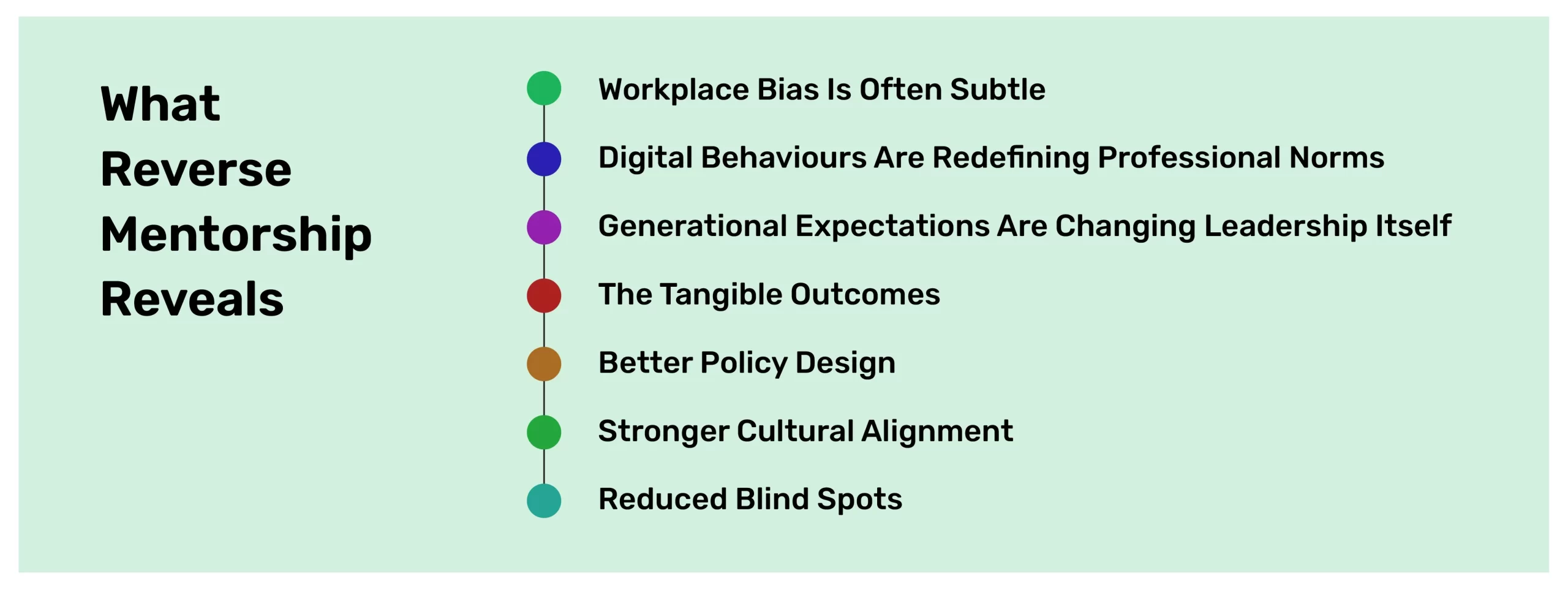 What Reverse Mentorship Reveals

Workplace Bias Is Often Subtle

Digital Behaviours Are Redefining Professional Norms

Generational Expectations Are Changing Leadership Itself

The Tangible Outcomes

Better Policy Design

Stronger Cultural Alignment

Reduced Blind Spots